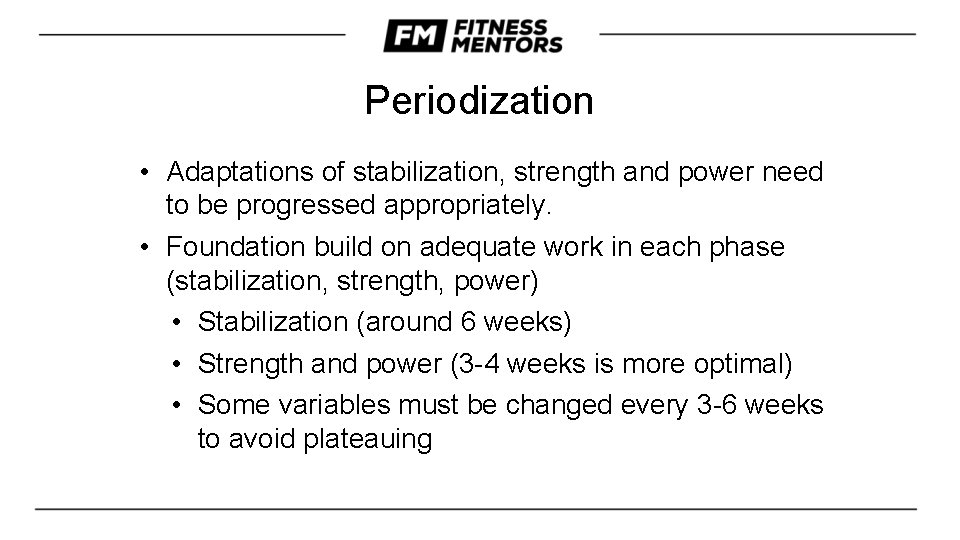 FM FITNESS MENTORS

Periodization

• Adaptations of stabilization, strength and power need to be progressed appropriately.
• Foundation build on adequate work in each phase (stabilization, strength, power)
  • Stabilization (around 6 weeks)
  • Strength and power (3-4 weeks is more optimal)
  • Some variables must be changed every 3-6 weeks to avoid plateauing